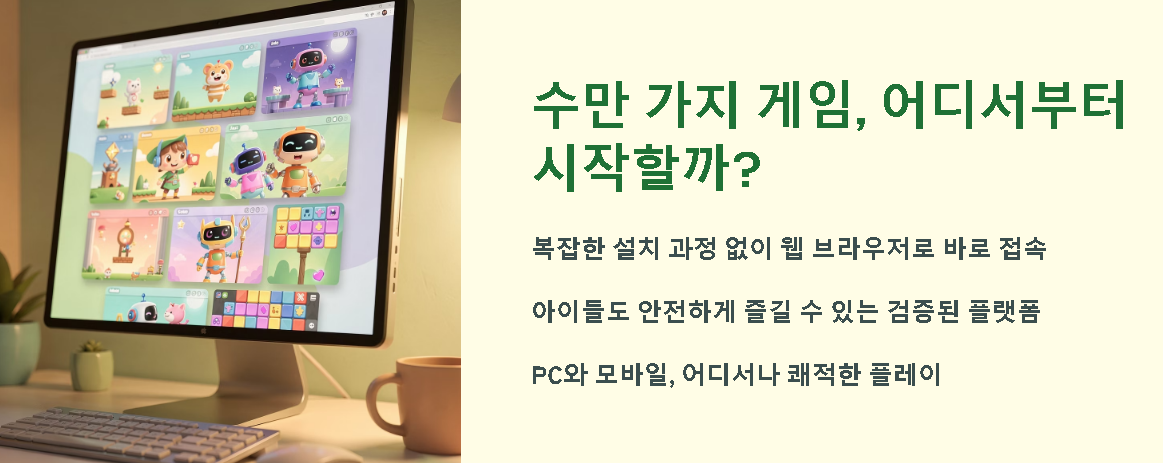 수만 가지 게임, 어디서부터 시작할까?

복잡한 설치 과정 없이 웹 브라우저로 바로 접속

아이들도 안전하게 즐길 수 있는 검증된 플랫폼

PC와 모바일, 어디서나 쾌적한 플레이